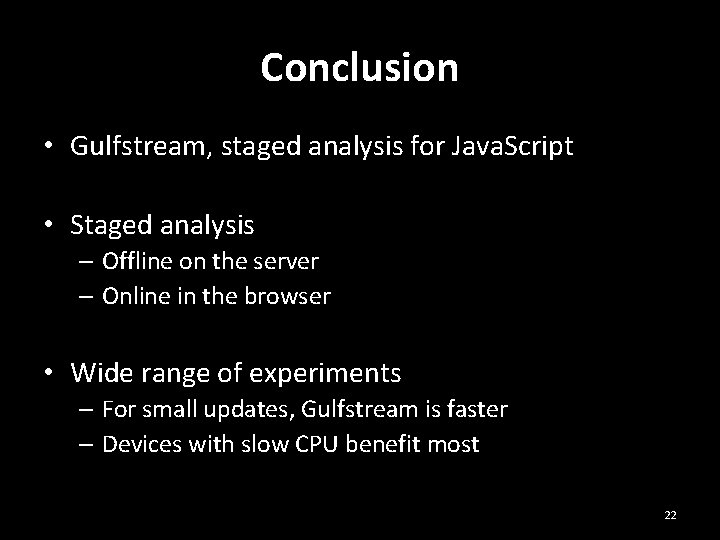 Conclusion

• Gulfstream, staged analysis for JavaScript

• Staged analysis
– Offline on the server
– Online in the browser

• Wide range of experiments
– For small updates, Gulfstream is faster
– Devices with slow CPU benefit most

22